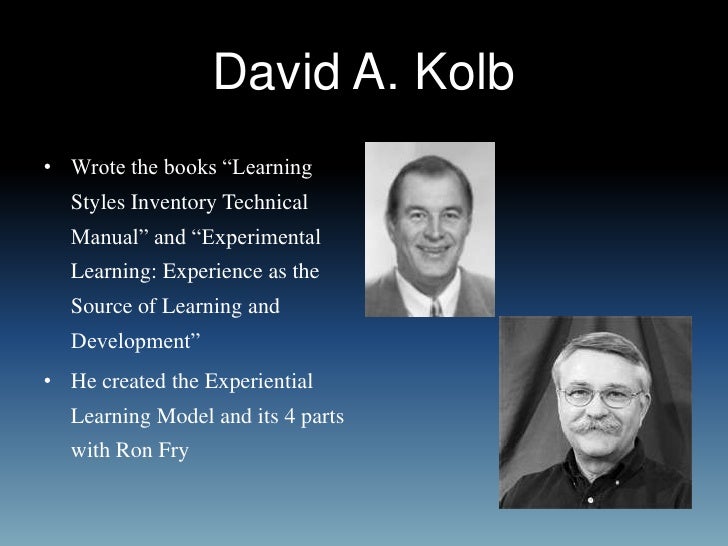 David A. Kolb

• Wrote the books “Learning Styles Inventory Technical Manual” and “Experimental Learning: Experience as the Source of Learning and Development”

• He created the Experiential Learning Model and its 4 parts with Ron Fry